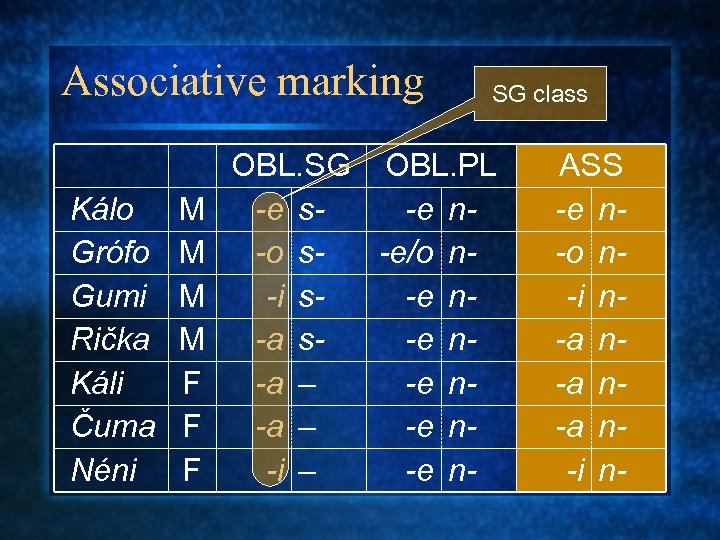 Associative marking

SG class

| | | OBL.SG | | OBL.PL | | ASS | |
|---|---|---|---|---|---|---|---|
| Kálo | M | -e | s- | -e | n- | -e | n- |
| Grófo | M | -o | s- | -e/o | n- | -o | n- |
| Gumi | M | -i | s- | -e | n- | -i | n- |
| Rička | M | -a | s- | -e | n- | -a | n- |
| Káli | F | -a | – | -e | n- | -a | n- |
| Čuma | F | -a | – | -e | n- | -a | n- |
| Néni | F | -i | – | -e | n- | -i | n- |